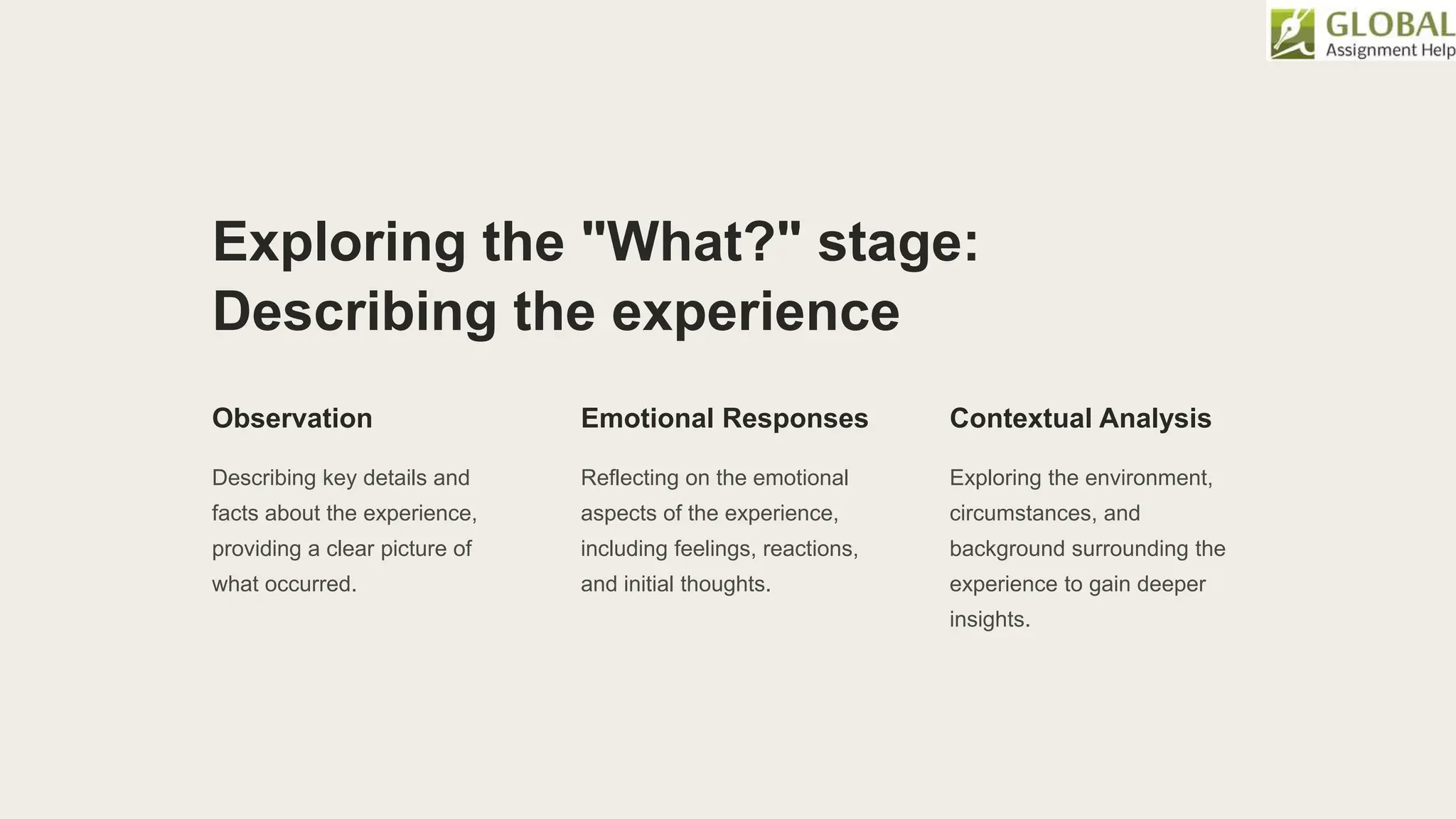 GLOBAL
Assignment Help

Exploring the "What?" stage: Describing the experience

Observation

Describing key details and facts about the experience, providing a clear picture of what occurred.

Emotional Responses

Reflecting on the emotional aspects of the experience, including feelings, reactions, and initial thoughts.

Contextual Analysis

Exploring the environment, circumstances, and background surrounding the experience to gain deeper insights.